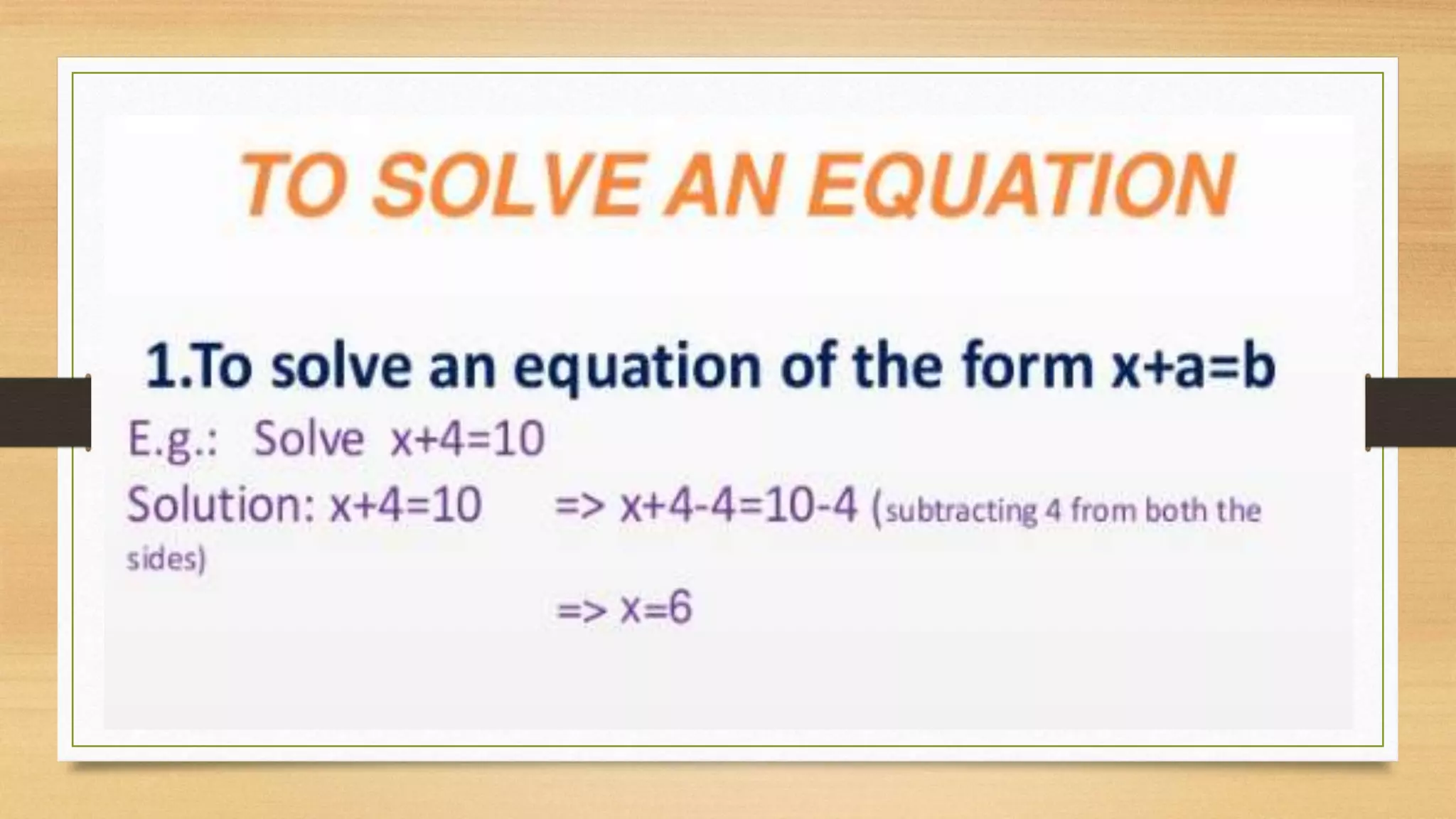 TO SOLVE AN EQUATION

1.To solve an equation of the form $x+a=b$

E.g.: Solve $x+4=10$

Solution: $x+4=10$ => $x+4-4=10-4$ (subtracting 4 from both the sides)

=> $x=6$